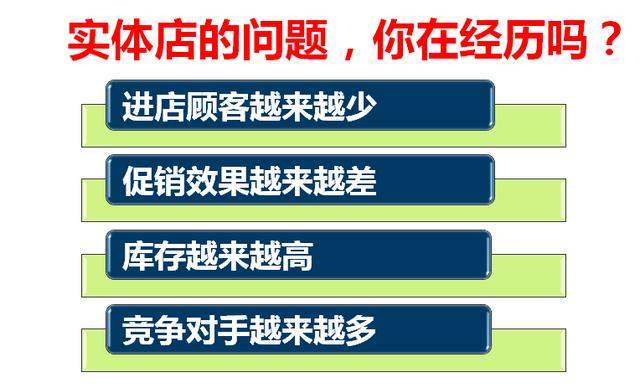 实体店的问题，你在经历吗？

进店顾客越来越少

促销效果越来越差

库存越来越高

竞争对手越来越多